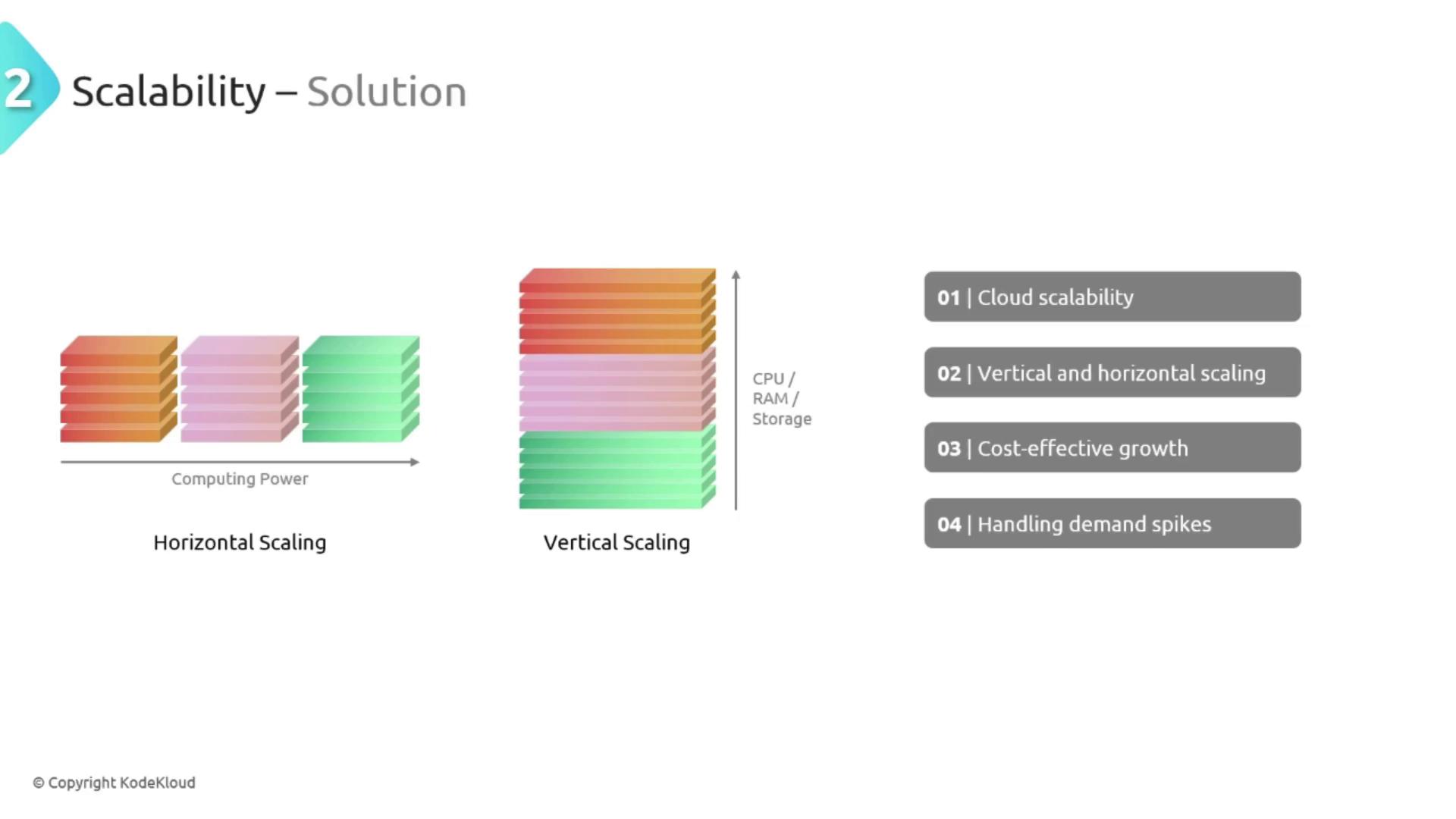 2 Scalability – Solution

Computing Power

Horizontal Scaling

CPU / RAM / Storage

Vertical Scaling

01 | Cloud scalability

02 | Vertical and horizontal scaling

03 | Cost-effective growth

04 | Handling demand spikes

© Copyright KodeKloud